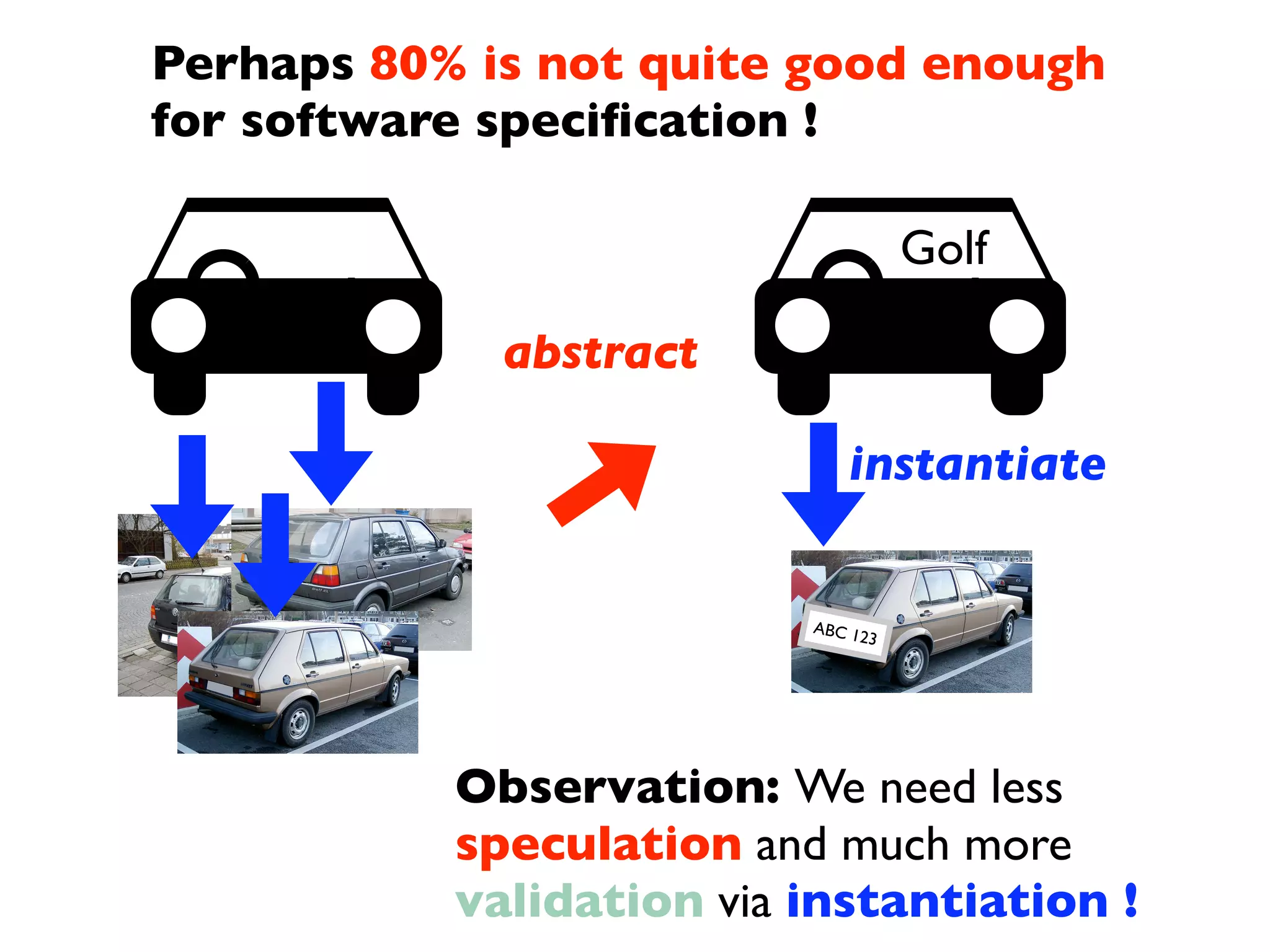 Perhaps 80% is not quite good enough for software specification !

Golf

abstract

instantiate

ABC 123

Observation: We need less speculation and much more validation via instantiation !